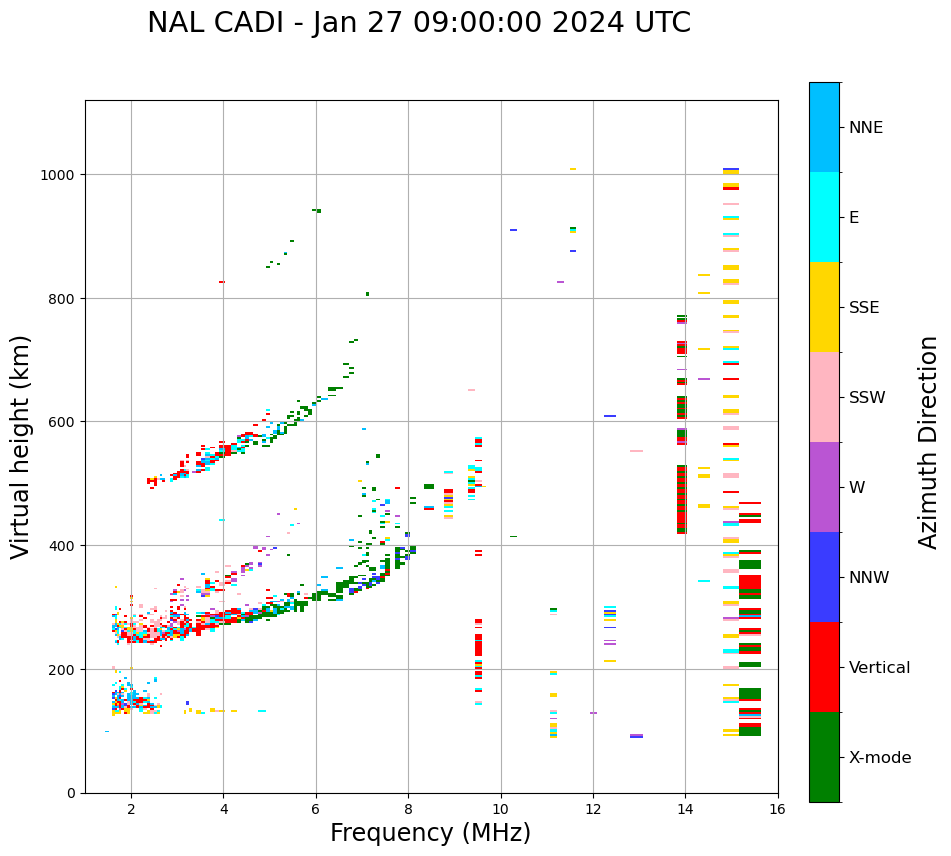 NAL CADI - Jan 27 09:00:00 2024 UTC

Virtual height (km)

1000
800
600
400
200
0

2
4
6
8
10
12
14
16

Frequency (MHz)

NNE
E
SSE
SSW
W
NNW
Vertical
X-mode

Azimuth Direction